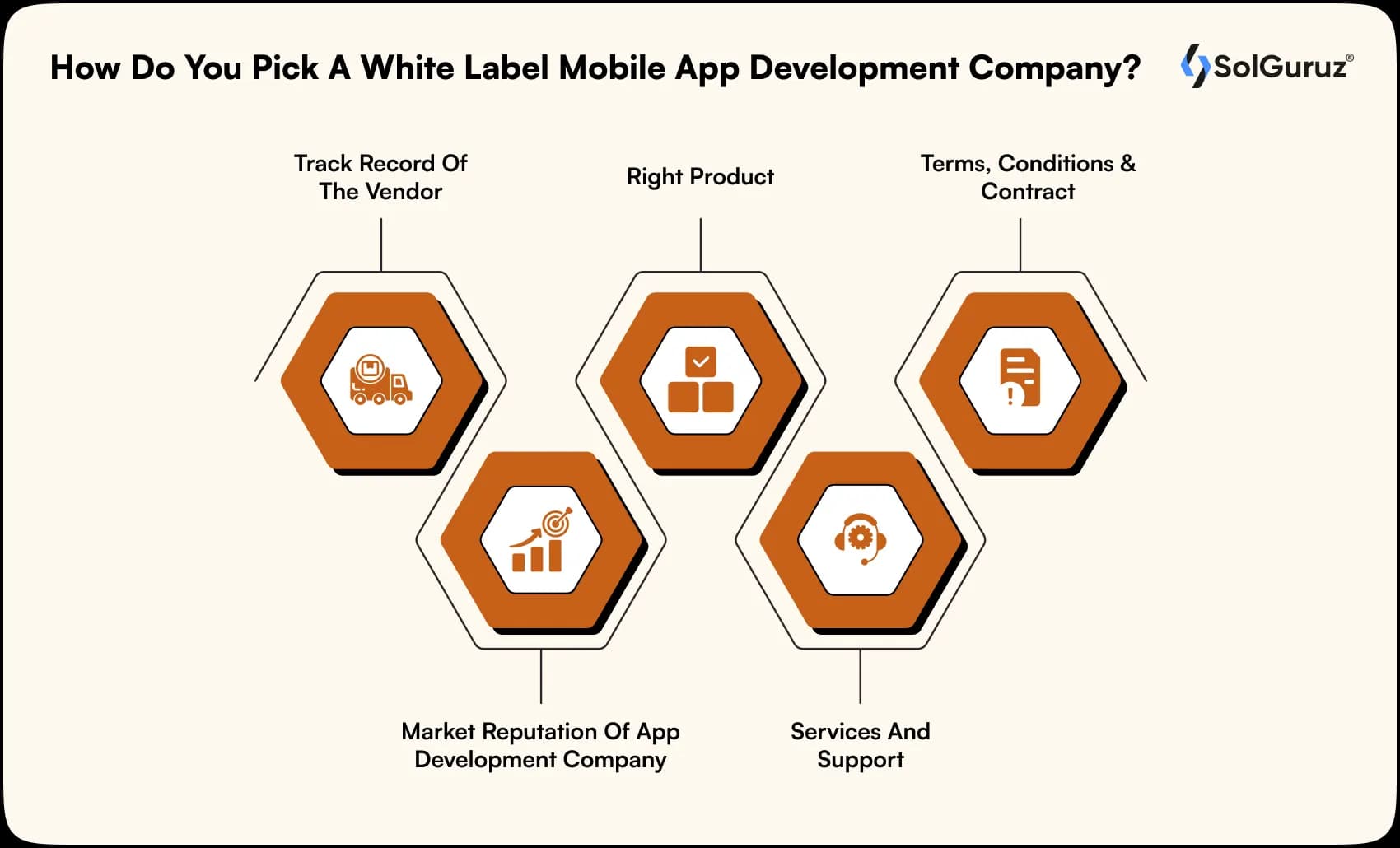 How Do You Pick A White Label Mobile App Development Company?

SolGuruz®

Track Record Of The Vendor

Right Product

Terms, Conditions & Contract

Market Reputation Of App Development Company

Services And Support